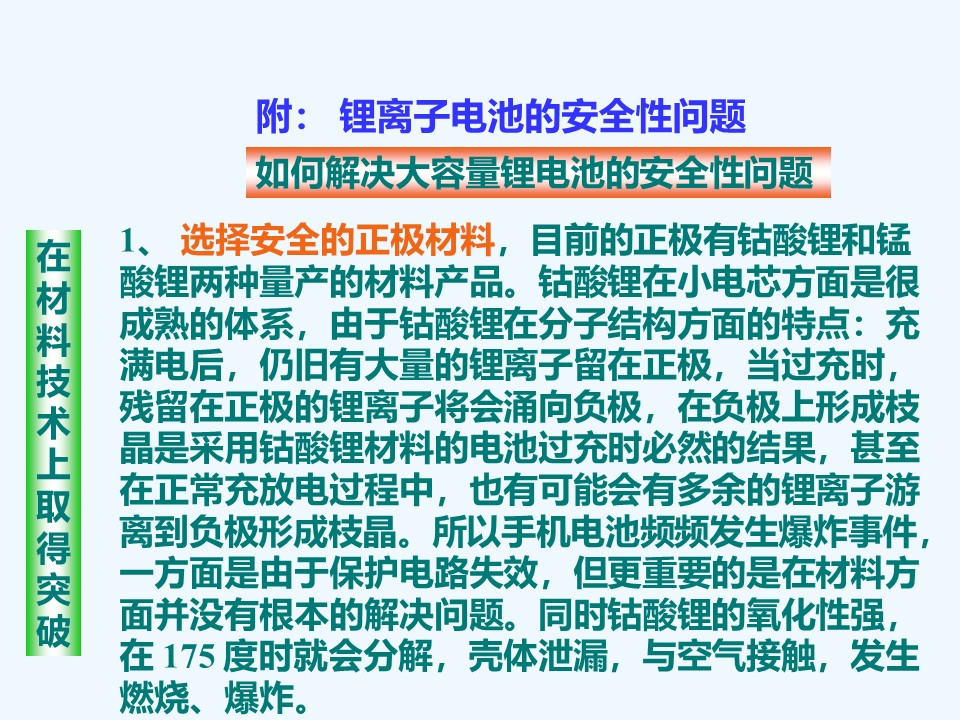 附： 锂离子电池的安全性问题

如何解决大容量锂电池的安全性问题

在材料技术上取得突破

1、 选择安全的正极材料，目前的正极有钴酸锂和锰酸锂两种量产的材料产品。钴酸锂在小电芯方面是很成熟的体系，由于钴酸锂在分子结构方面的特点：充满电后，仍旧有大量的锂离子留在正极，当过充时，残留在正极的锂离子将会涌向负极，在负极上形成枝晶是采用钴酸锂材料的电池过充时必然的结果，甚至在正常充放电过程中，也有可能会有多余的锂离子游离到负极形成枝晶。所以手机电池频频发生爆炸事件，一方面是由于保护电路失效，但更重要的是在材料方面并没有根本的解决问题。同时钴酸锂的氧化性强，在 175 度时就会分解，壳体泄漏，与空气接触，发生燃烧、爆炸。